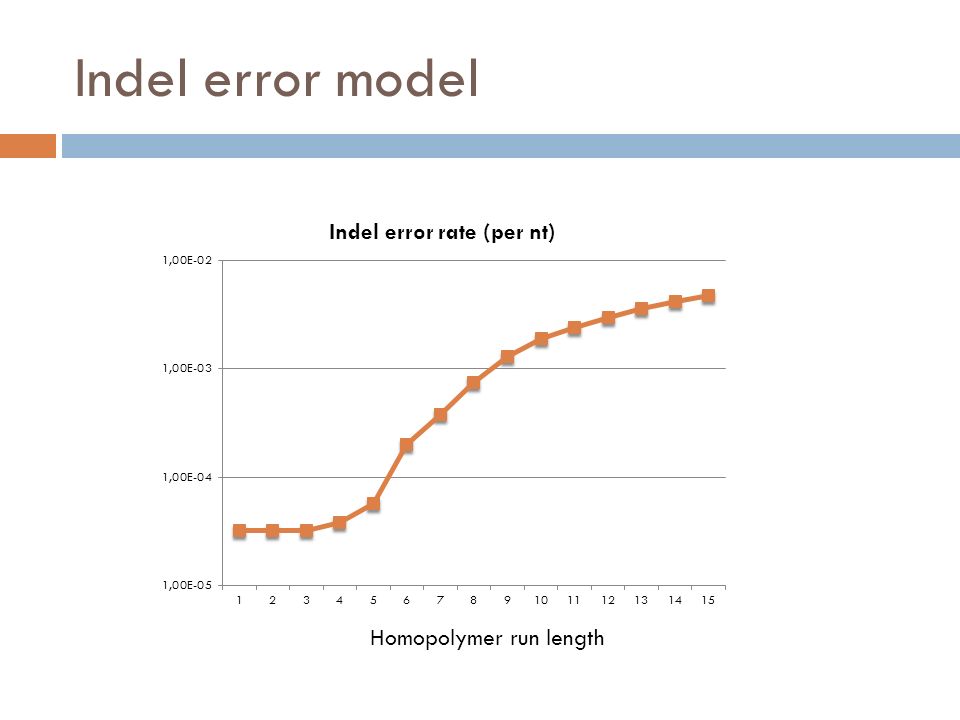 Indel error model

Indel error rate (per nt)

1,00E-02

1,00E-03

1,00E-04

1,00E-05

1 2 3 4 5 6 7 8 9 10 11 12 13 14 15

Homopolymer run length